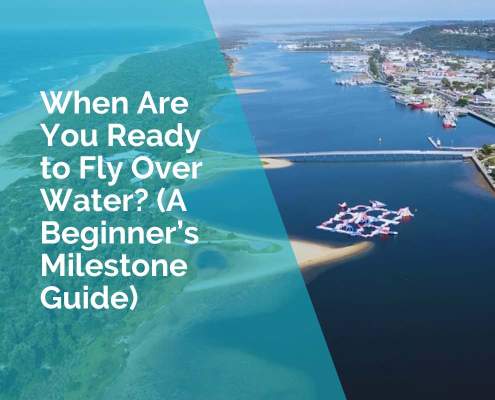 When Are You Ready to Fly Over Water? (A Beginner's Milestone Guide)